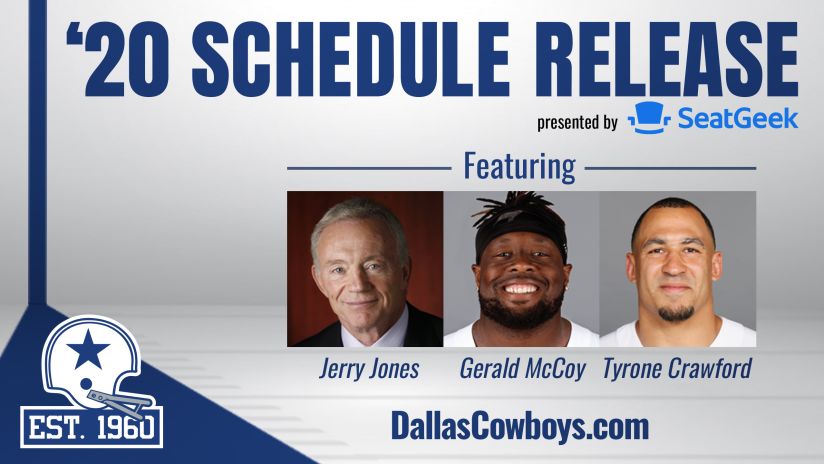 ‘20 SCHEDULE RELEASE

presented by SeatGeek

Featuring

Jerry Jones

Gerald McCoy

Tyrone Crawford

EST. 1960

DallasCowboys.com